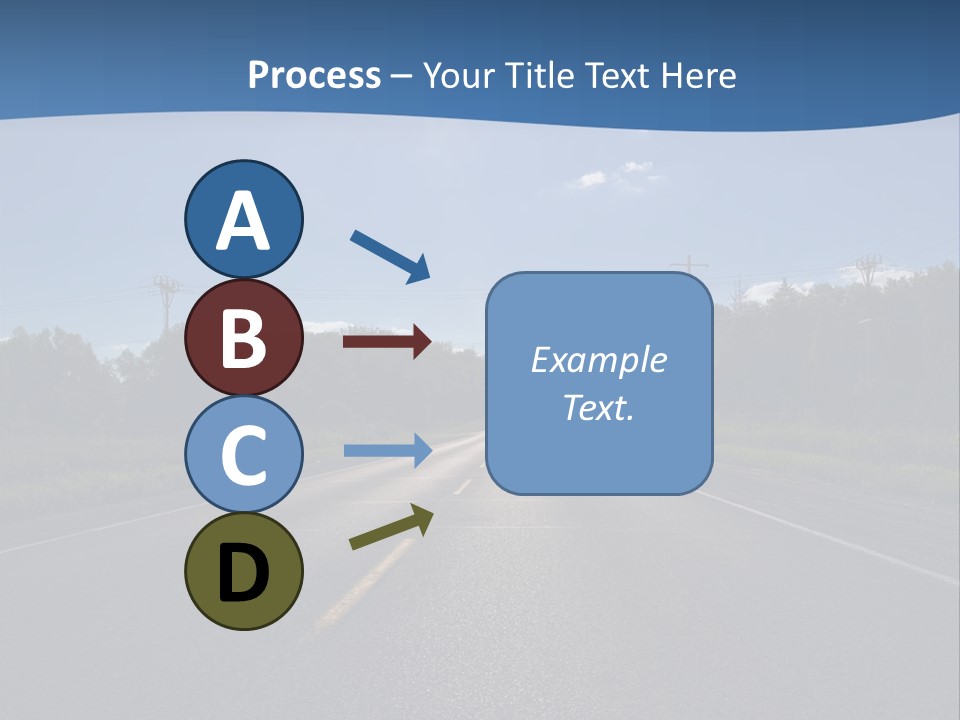 Process – Your Title Text Here

A

B

C

D

Example Text.